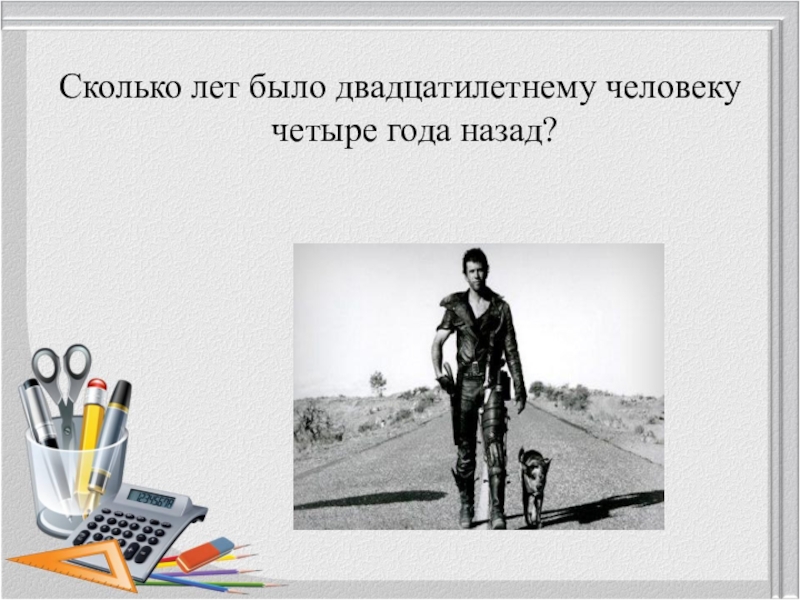 Сколько лет было двадцатилетнему человеку четыре года назад?

12345678